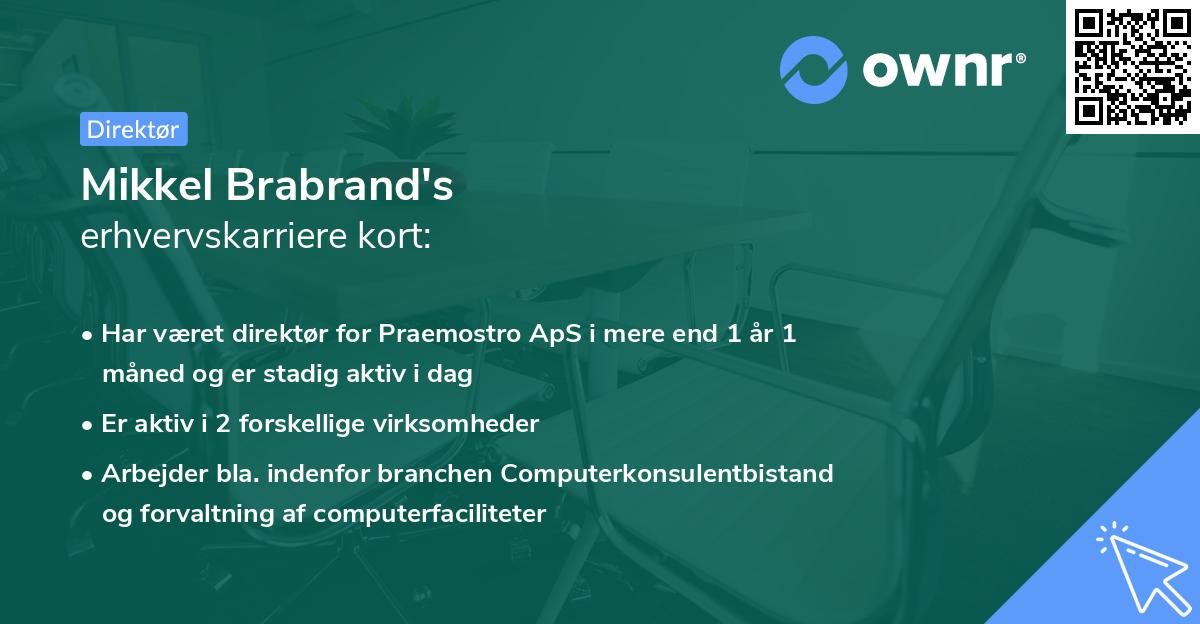 ownr®

Direktør

Mikkel Brabrand's
erhvervskarriere kort:

• Har været direktør for Praemostro ApS i mere end 1 år 1 måned og er stadig aktiv i dag

• Er aktiv i 2 forskellige virksomheder

• Arbejder bla. indenfor branchen Computerkonsulentbistand og forvaltning af computerfaciliteter